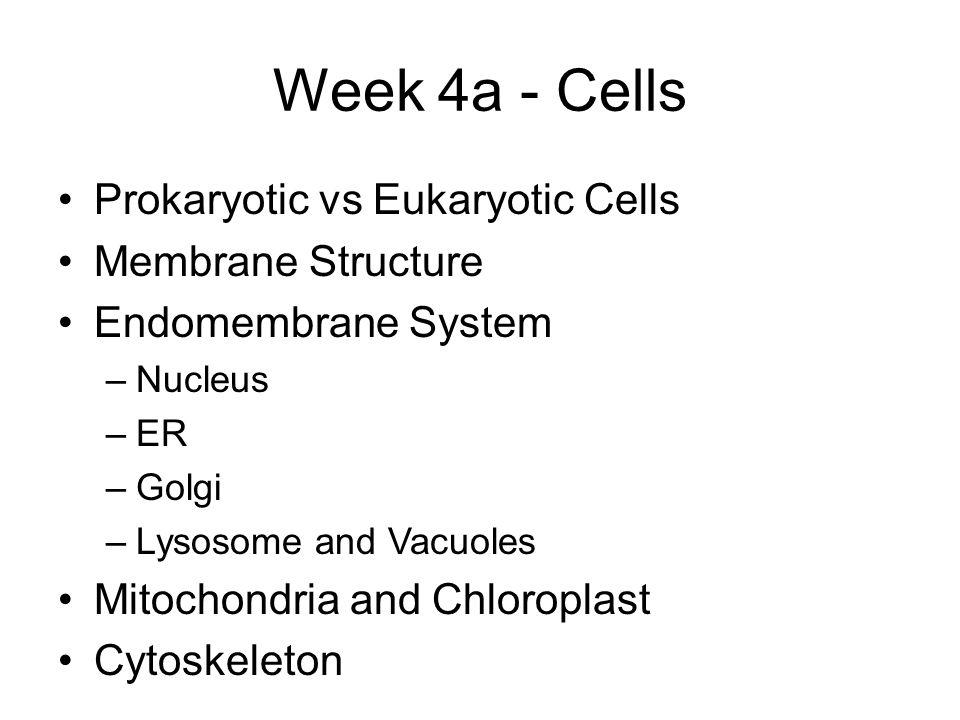 Week 4a - Cells

• Prokaryotic vs Eukaryotic Cells
• Membrane Structure
• Endomembrane System
– Nucleus
– ER
– Golgi
– Lysosome and Vacuoles
• Mitochondria and Chloroplast
• Cytoskeleton